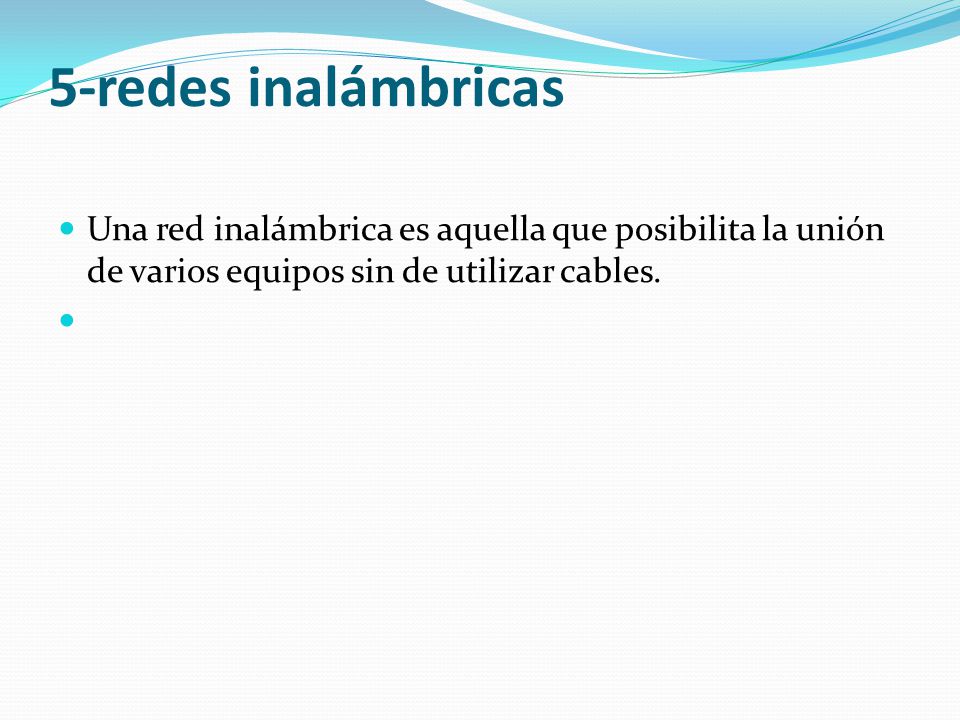 5-redes inalámbricas

Una red inalámbrica es aquella que posibilita la unión de varios equipos sin de utilizar cables.